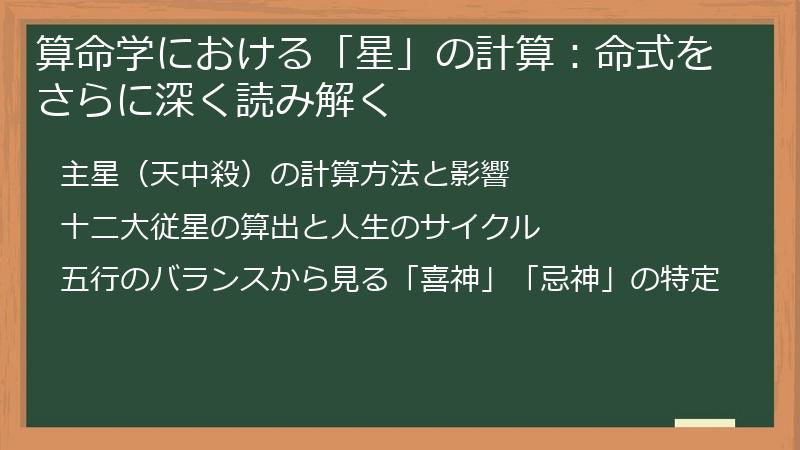 算命学における「星」の計算：命式をさらに深く読み解く

主星（天中殺）の計算方法と影響

十二大従星の算出と人生のサイクル

五行のバランスから見る「喜神」「忌神」の特定